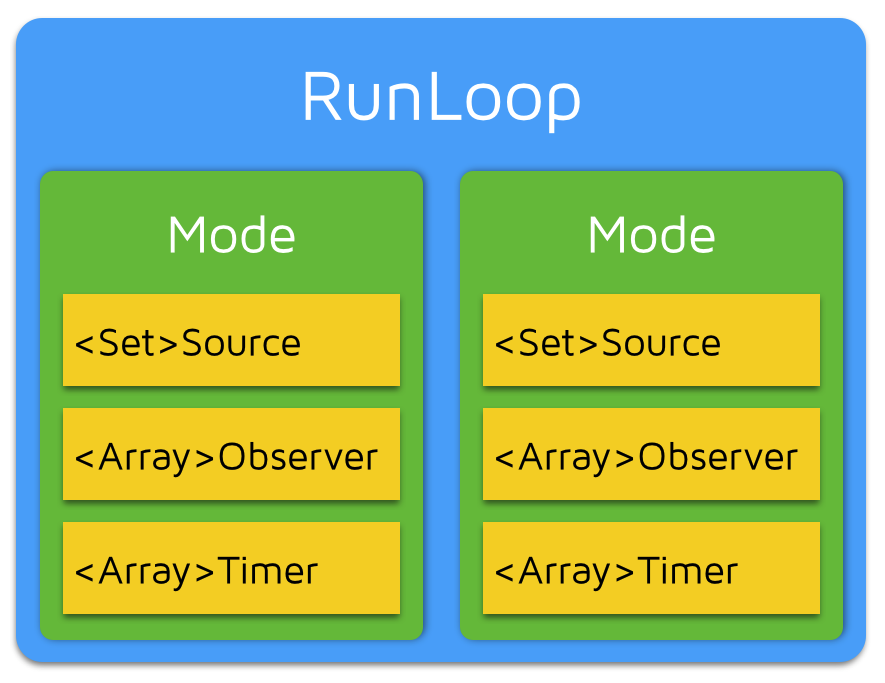 RunLoop

Mode

<Set>Source

<Array>Observer

<Array>Timer

Mode

<Set>Source

<Array>Observer

<Array>Timer